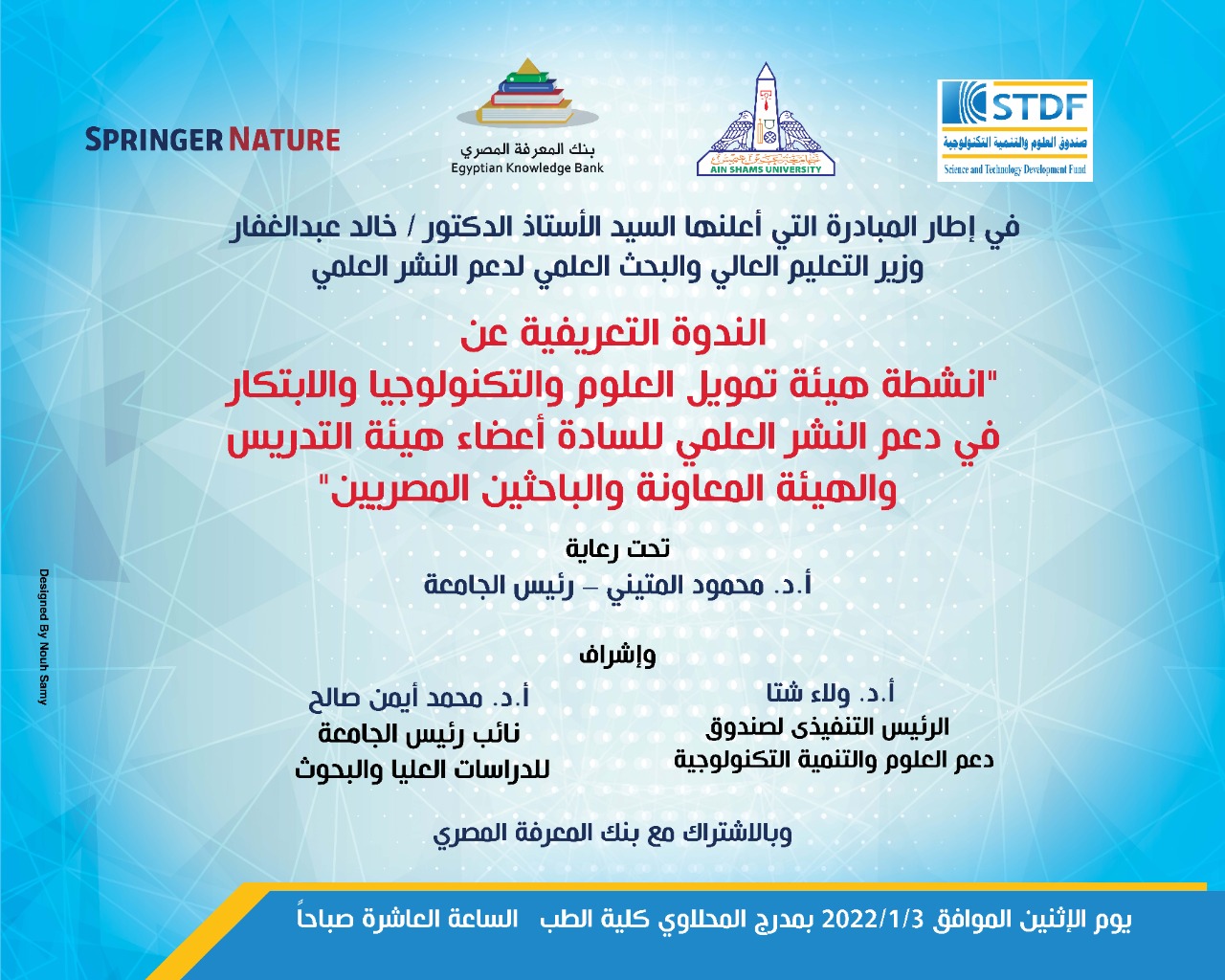 STDF
صندوق العلوم والتنمية التكنولوجية
Science and Technology Development Fund

AIN SHAMS UNIVERSITY

بنك المعرفة المصري
Egyptian Knowledge Bank

SPRINGER NATURE

في إطار المبادرة التي أعلنها السيد الأستاذ الدكتور / خالد عبدالغفار وزير التعليم العالي والبحث العلمي لدعم النشر العلمي

الندوة التعريفية عن
"انشطة هيئة تمويل العلوم والتكنولوجيا والابتكار في دعم النشر العلمي للسادة أعضاء هيئة التدريس والهيئة المعاونة والباحثين المصريين"

تحت رعاية
أ.د. محمود المتيني – رئيس الجامعة

وإشراف

أ.د. ولاء شتا
الرئيس التنفيذى لصندوق
دعم العلوم والتنمية التكنولوجية

أ.د. محمد أيمن صالح
نائب رئيس الجامعة
للدراسات العليا والبحوث

وبالاشتراك مع بنك المعرفة المصري

يوم الإثنين الموافق 2022/1/3 بمدرج المحلاوي كلية الطب الساعة العاشرة صباحاً

Designed By Nouh Samy